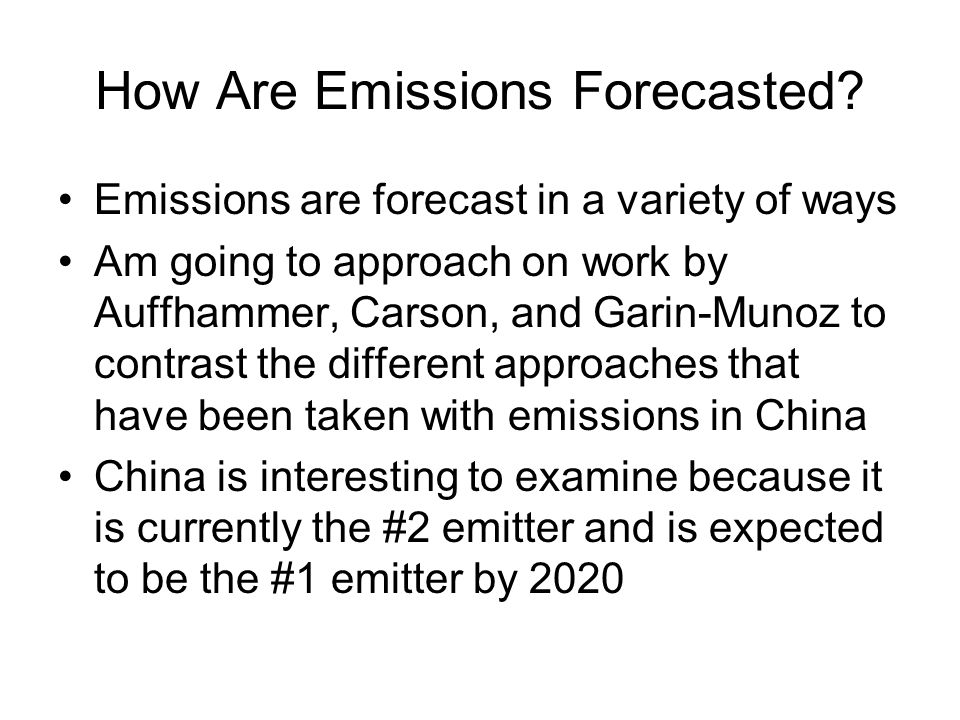 How Are Emissions Forecasted?

• Emissions are forecast in a variety of ways
• Am going to approach on work by Auffhammer, Carson, and Garin-Munoz to contrast the different approaches that have been taken with emissions in China
• China is interesting to examine because it is currently the #2 emitter and is expected to be the #1 emitter by 2020